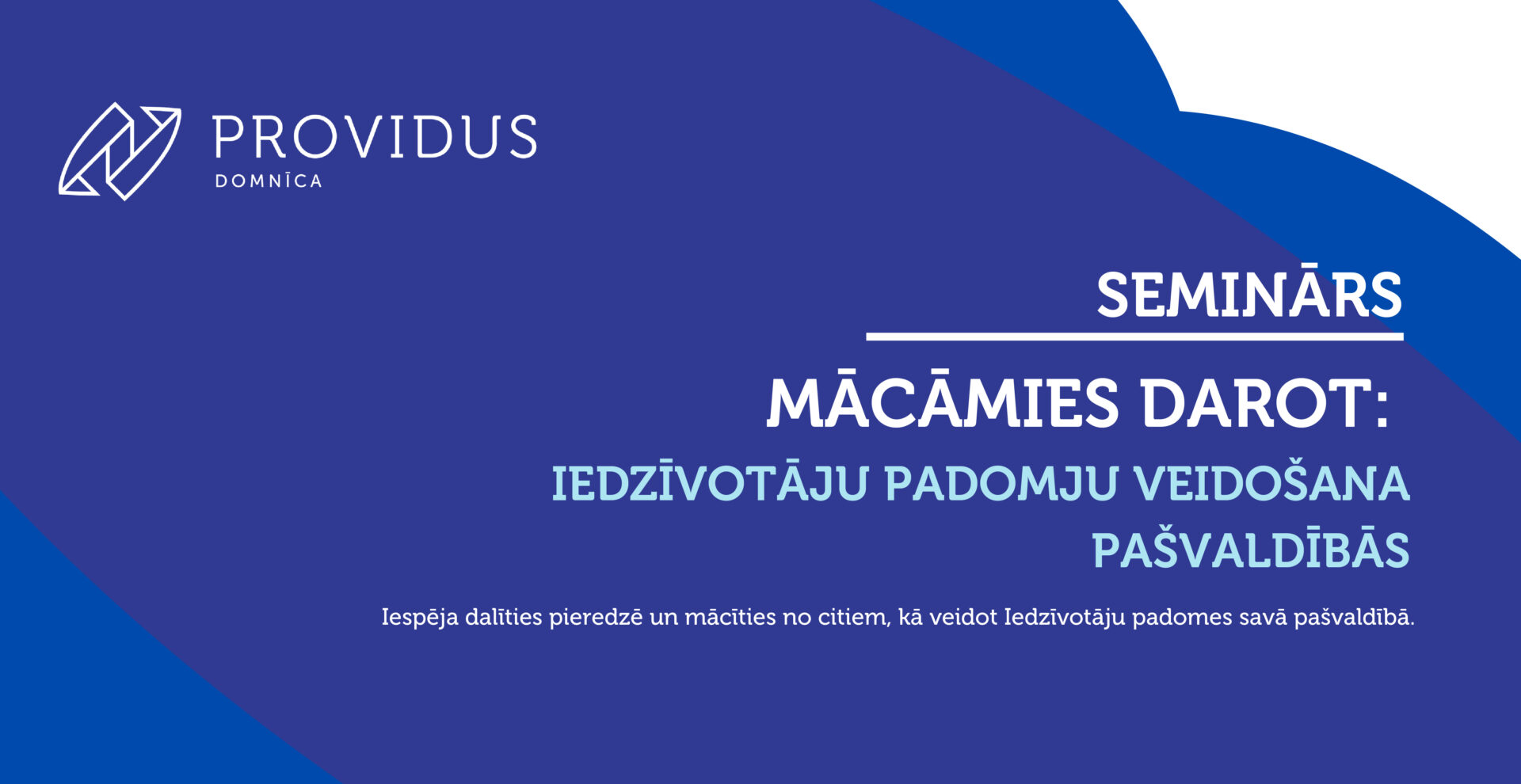 PROVIDUS
DOMNĪCA

SEMINĀRS

MĀCĀMIES DAROT:
IEDZĪVOTĀJU PADOMJU VEIDOŠANA PAŠVALDĪBĀS

Iespēja dalīties pieredzē un mācīties no citiem, kā veidot Iedzīvotāju padomes savā pašvaldībā.